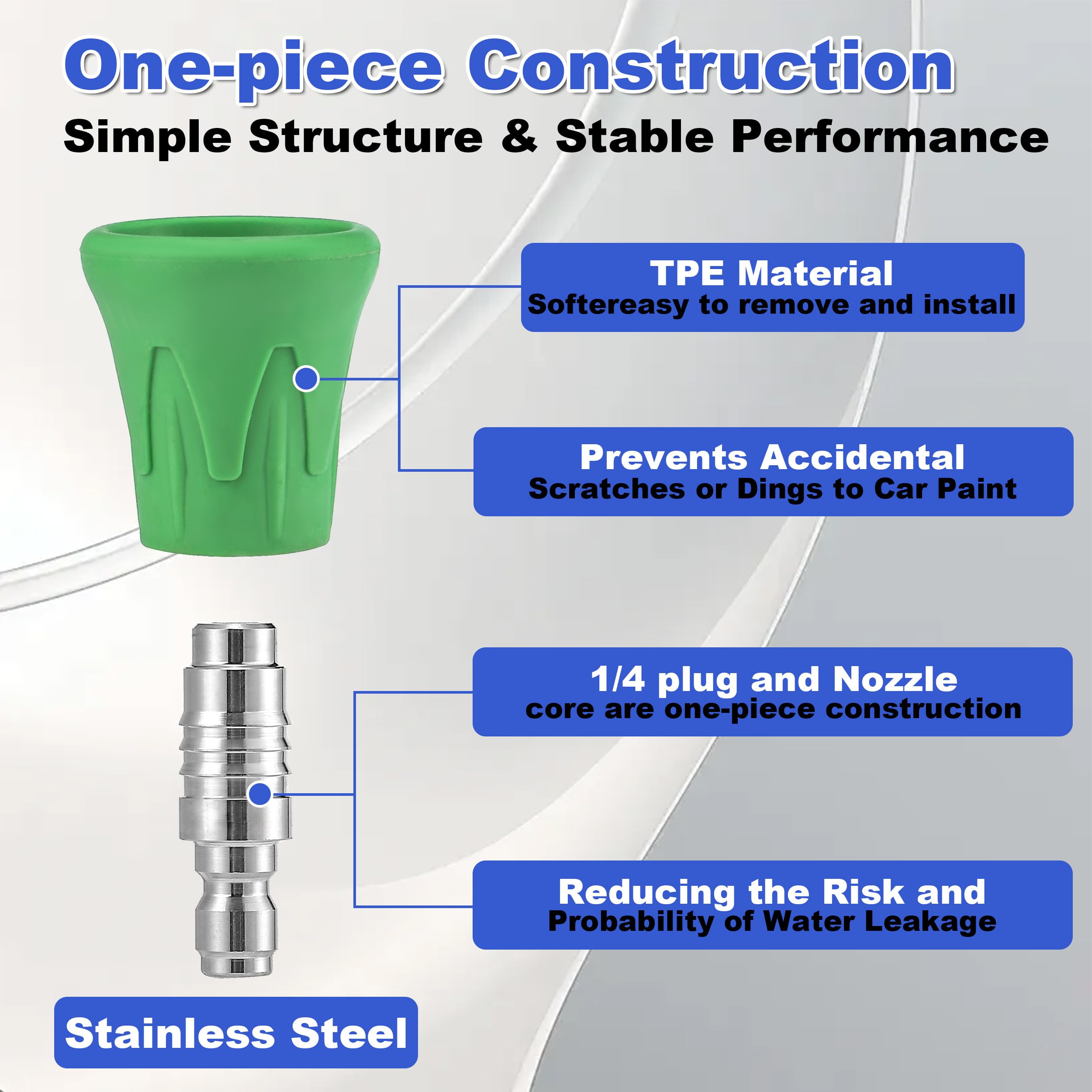 One-piece Construction
Simple Structure & Stable Performance

TPE Material
Softereasy to remove and install

Prevents Accidental
Scratches or Dings to Car Paint

1/4 plug and Nozzle
core are one-piece construction

Reducing the Risk and
Probability of Water Leakage

Stainless Steel